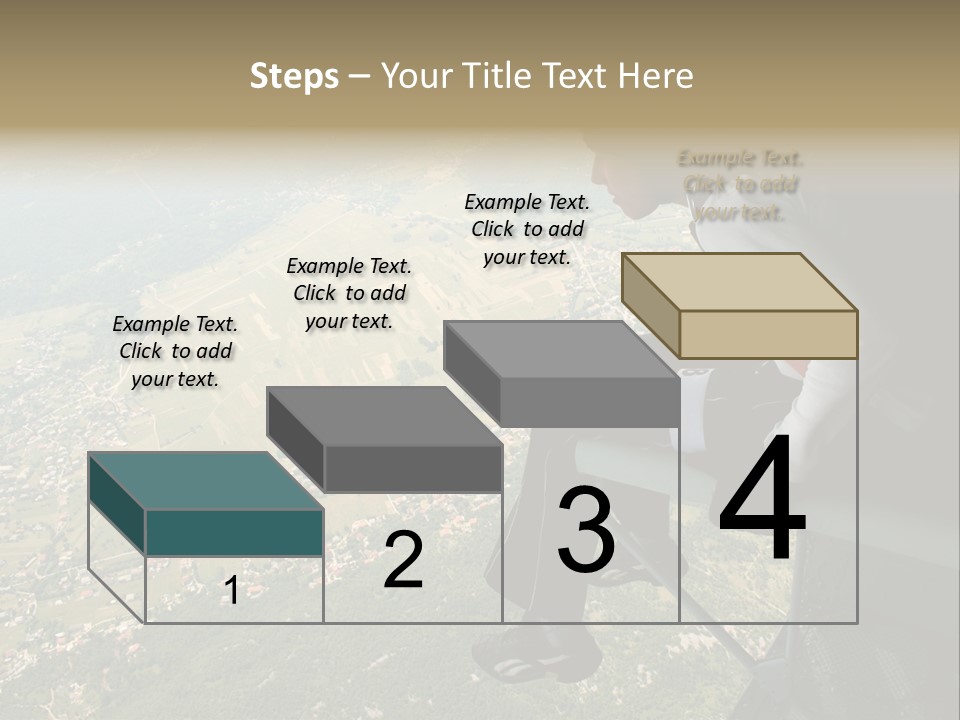 Steps – Your Title Text Here

Example Text. Click to add your text.

Example Text. Click to add your text.

Example Text. Click to add your text.

Example Text. Click to add your text.

1

2

3

4